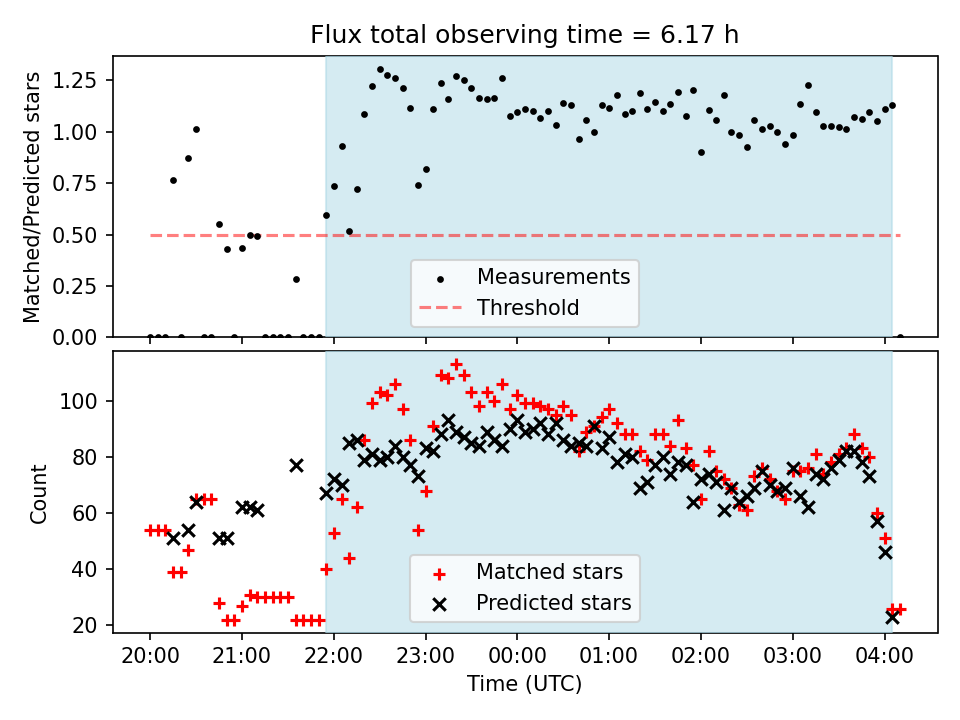 Flux total observing time = 6.17 h

Matched/Predicted stars

1.25
1.00
0.75
0.50
0.25
0.00

Measurements
Threshold

Count

100
80
60
40
20

Matched stars
Predicted stars

20:00
21:00
22:00
23:00
00:00
01:00
02:00
03:00
04:00

Time (UTC)